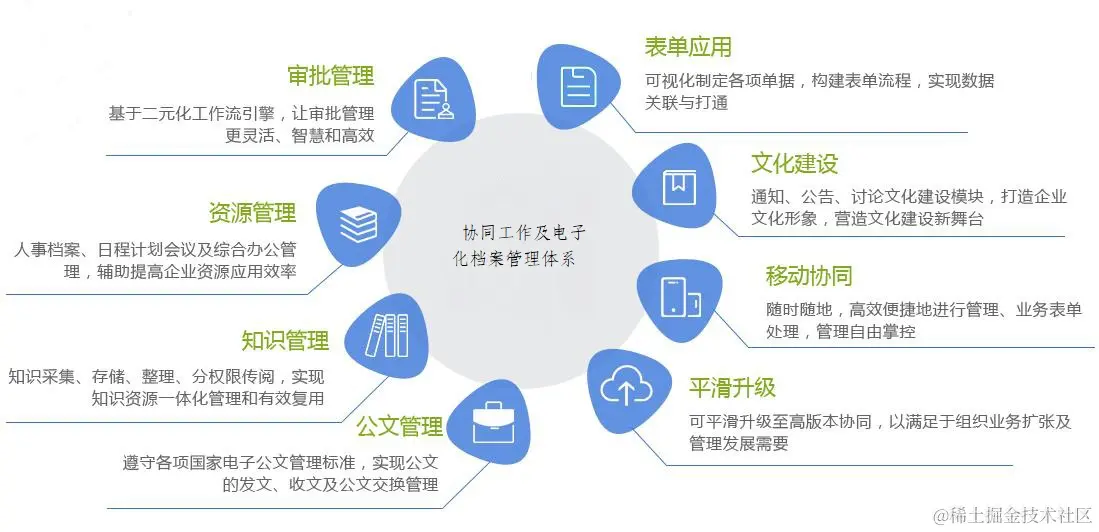 审批管理
基于二元化工作流引擎，让审批管理更灵活、智慧和高效

资源管理
人事档案、日程计划会议及综合办公管理，辅助提高企业资源应用效率

知识管理
知识采集、存储、整理、分权限传阅，实现知识资源一体化管理和有效复用

公文管理
遵守各项国家电子公文管理标准，实现公文的发文、收文及公文交换管理

协同工作及电子化档案管理体系

表单应用
可视化制定各项单据，构建表单流程，实现数据关联与打通

文化建设
通知、公告、讨论文化建设模块，打造企业文化形象，营造文化建设新舞台

移动协同
随时随地，高效便捷地进行管理、业务表单处理，管理自由掌控

平滑升级
可平滑升级至高版本协同，以满足于组织业务扩张及管理发展需要

@稀土掘金技术社区